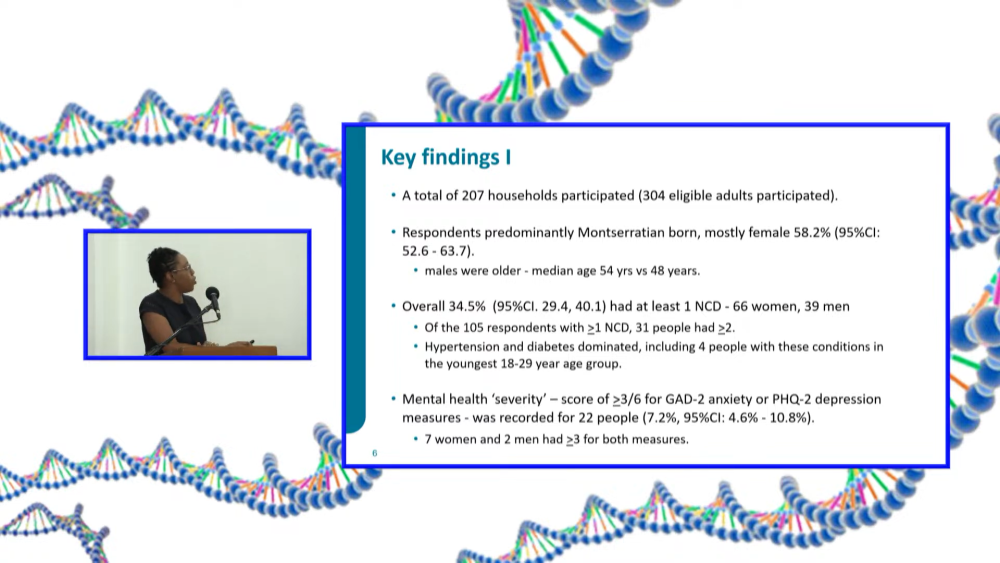 Key findings I

• A total of 207 households participated (304 eligible adults participated).

• Respondents predominantly Montserratian born, mostly female 58.2% (95%CI: 52.6 - 63.7).
  • males were older - median age 54 yrs vs 48 years.

• Overall 34.5% (95%CI. 29.4, 40.1) had at least 1 NCD - 66 women, 39 men
  • Of the 105 respondents with $\geq$1 NCD, 31 people had $\geq$2.
  • Hypertension and diabetes dominated, including 4 people with these conditions in the youngest 18-29 year age group.

• Mental health 'severity' – score of $\geq$3/6 for GAD-2 anxiety or PHQ-2 depression measures - was recorded for 22 people (7.2%, 95%CI: 4.6% - 10.8%).
  • 7 women and 2 men had $\geq$3 for both measures.

6